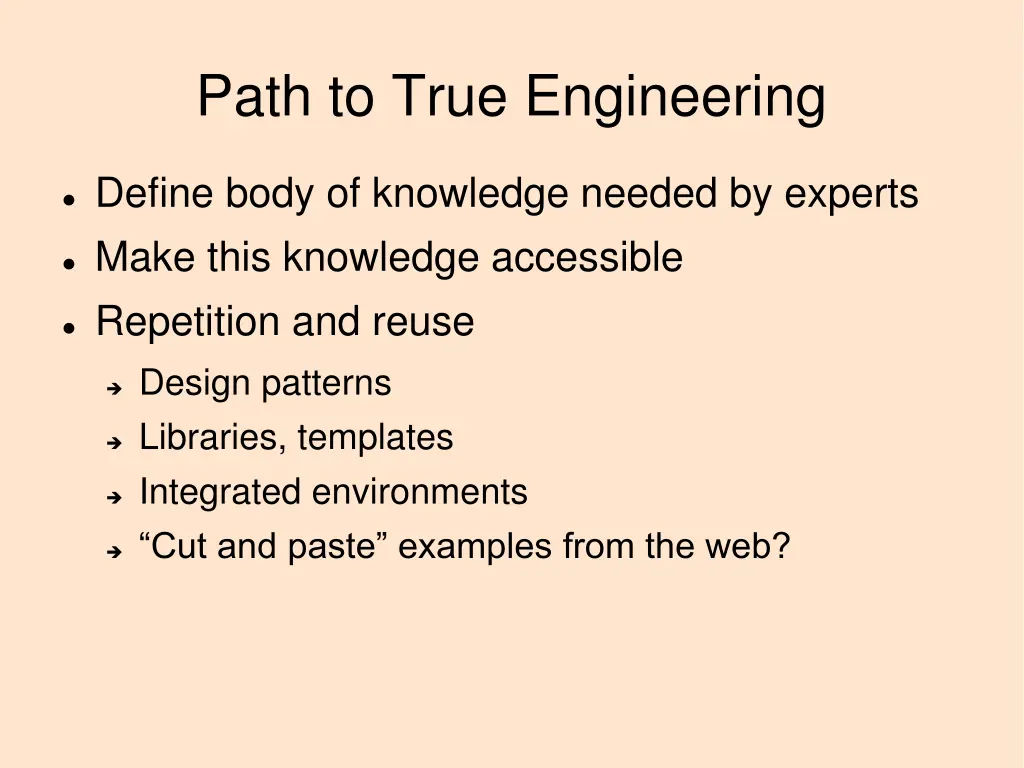 Path to True Engineering

- Define body of knowledge needed by experts
- Make this knowledge accessible
- Repetition and reuse
  - Design patterns
  - Libraries, templates
  - Integrated environments
  - “Cut and paste” examples from the web?